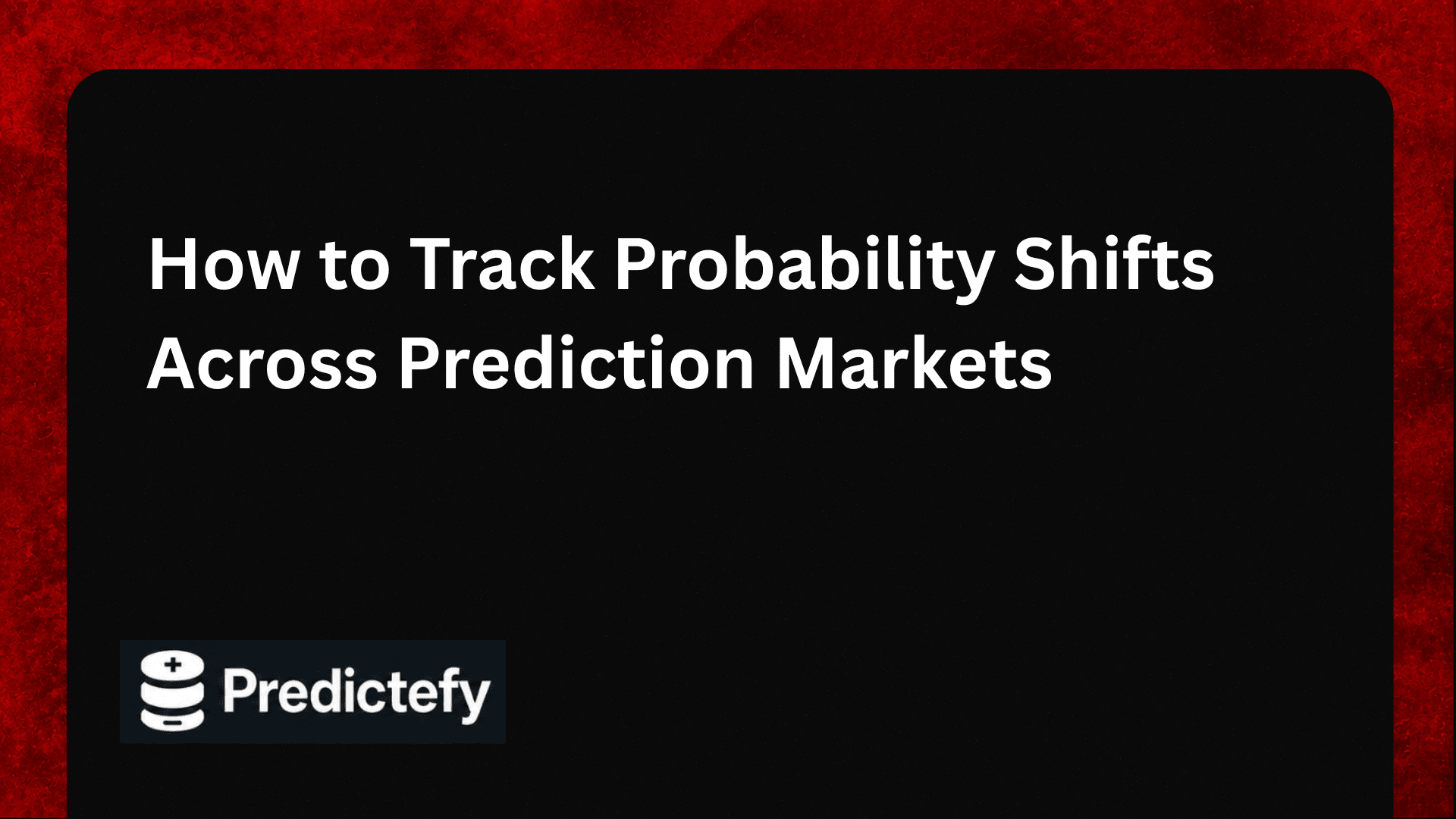 How to Track Probability Shifts Across Prediction Markets

Predictefy